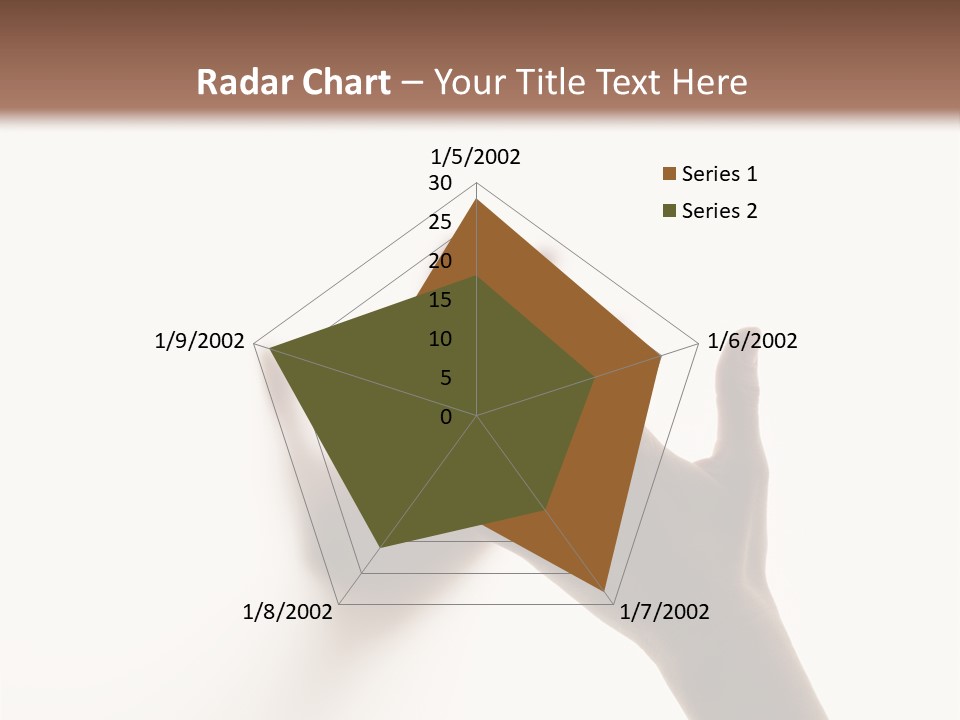 Radar Chart – Your Title Text Here

1/5/2002
30
25
20
15
10
5
0
1/6/2002
1/7/2002
1/8/2002
1/9/2002

Series 1
Series 2